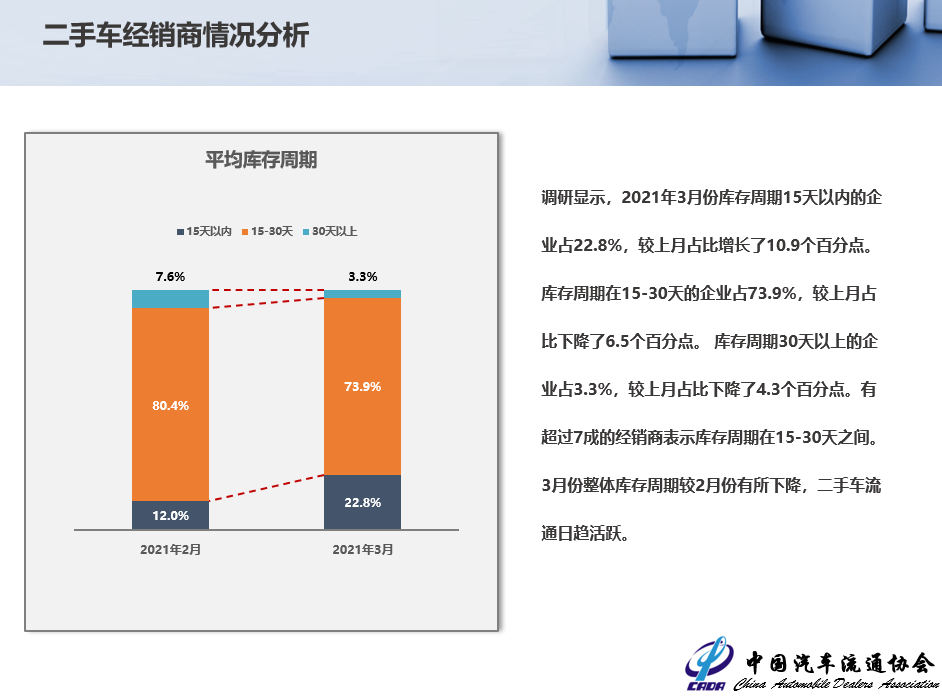 二手车经销商情况分析

平均库存周期

15天以内　15-30天　30天以上

7.6%
80.4%
12.0%
2021年2月

3.3%
73.9%
22.8%
2021年3月

调研显示，2021年3月份库存周期15天以内的企业占22.8%，较上月占比增长了10.9个百分点。库存周期在15-30天的企业占73.9%，较上月占比下降了6.5个百分点。 库存周期30天以上的企业占3.3%，较上月占比下降了4.3个百分点。有超过7成的经销商表示库存周期在15-30天之间。3月份整体库存周期较2月份有所下降，二手车流通日趋活跃。

CADA 中国汽车流通协会 China Automobile Dealers Association